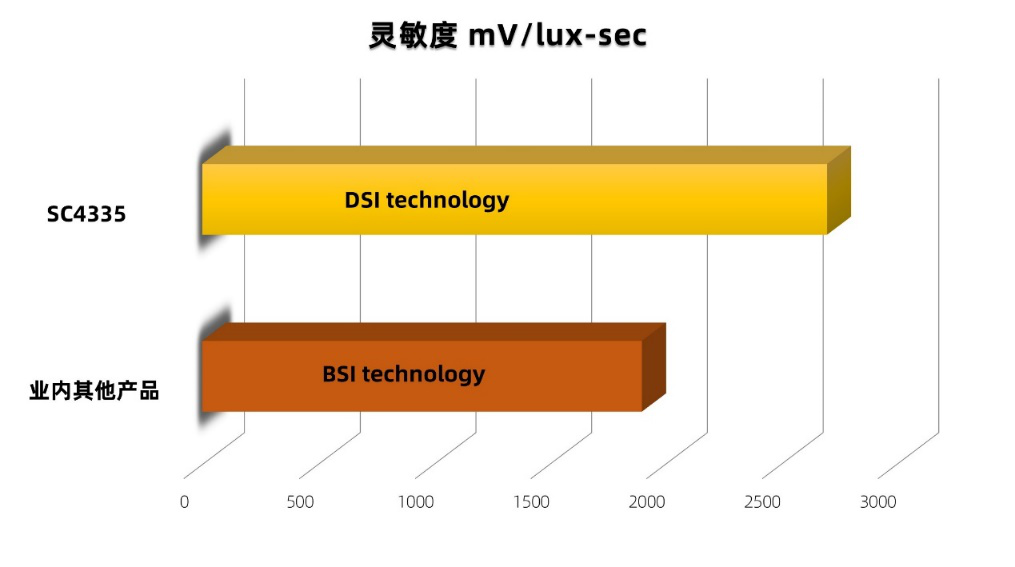 灵敏度 mV/lux-sec

SC4335

DSI technology

业内其他产品

BSI technology

0
500
1000
1500
2000
2500
3000